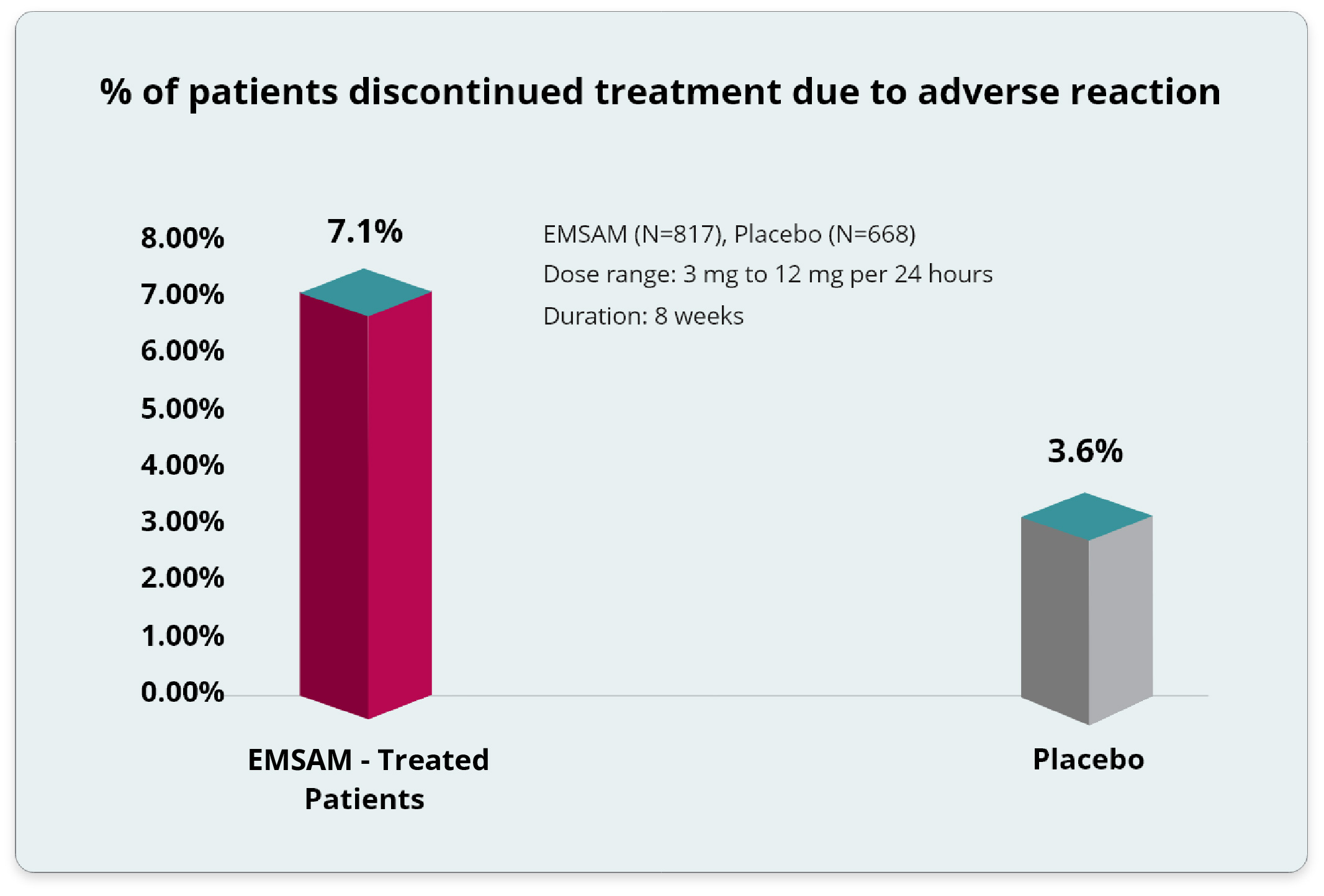 % of patients discontinued treatment due to adverse reaction

8.00%
7.00%
6.00%
5.00%
4.00%
3.00%
2.00%
1.00%
0.00%

7.1%

EMSAM (N=817), Placebo (N=668)
Dose range: 3 mg to 12 mg per 24 hours
Duration: 8 weeks

3.6%

EMSAM - Treated Patients

Placebo